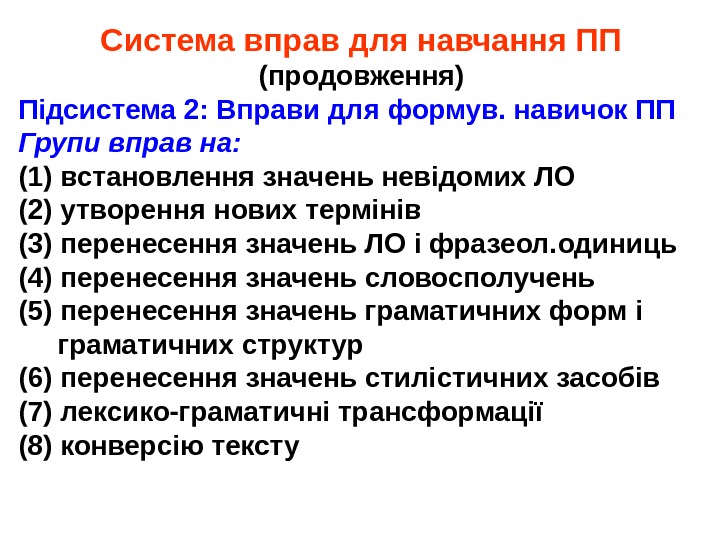 Система вправ для навчання ПП
(продовження)

Підсистема 2: Вправи для формув. навичок ПП
Групи вправ на:
(1) встановлення значень невідомих ЛО
(2) утворення нових термінів
(3) перенесення значень ЛО і фразеол.одиниць
(4) перенесення значень словосполучень
(5) перенесення значень граматичних форм і граматичних структур
(6) перенесення значень стилістичних засобів
(7) лексико-граматичні трансформації
(8) конверсію тексту